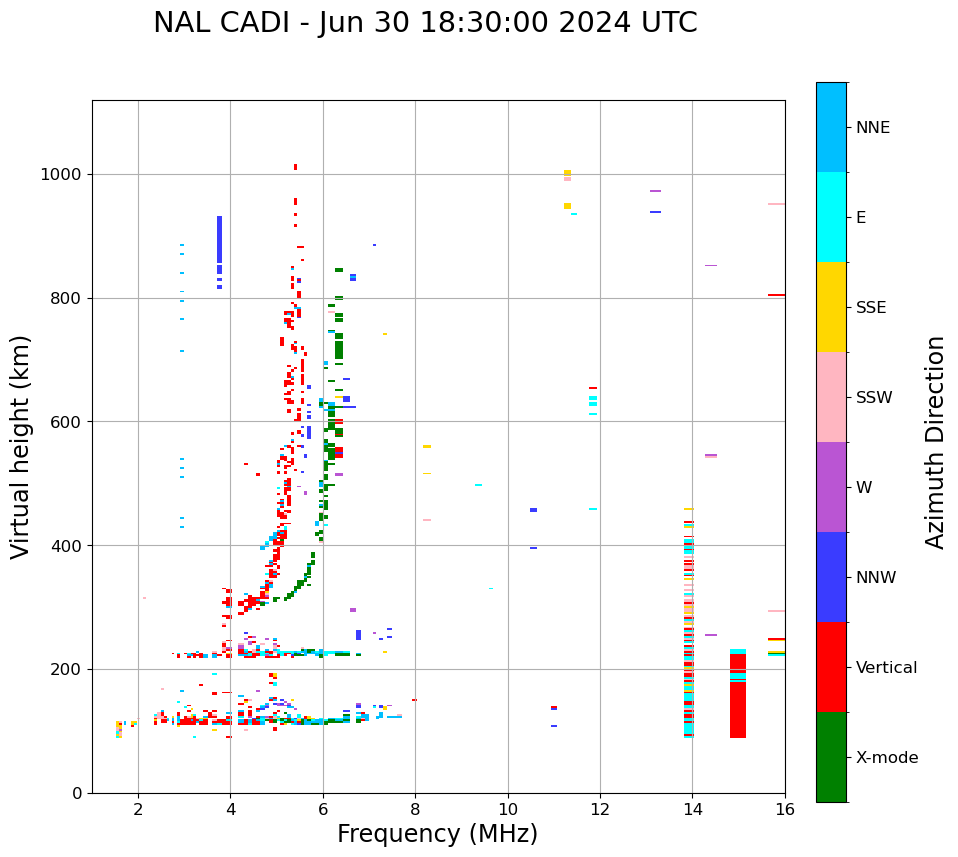 NAL CADI - Jun 30 18:30:00 2024 UTC

Virtual height (km)

1000
800
600
400
200
0

2
4
6
8
10
12
14
16

Frequency (MHz)

NNE
E
SSE
SSW
W
NNW
Vertical
X-mode

Azimuth Direction